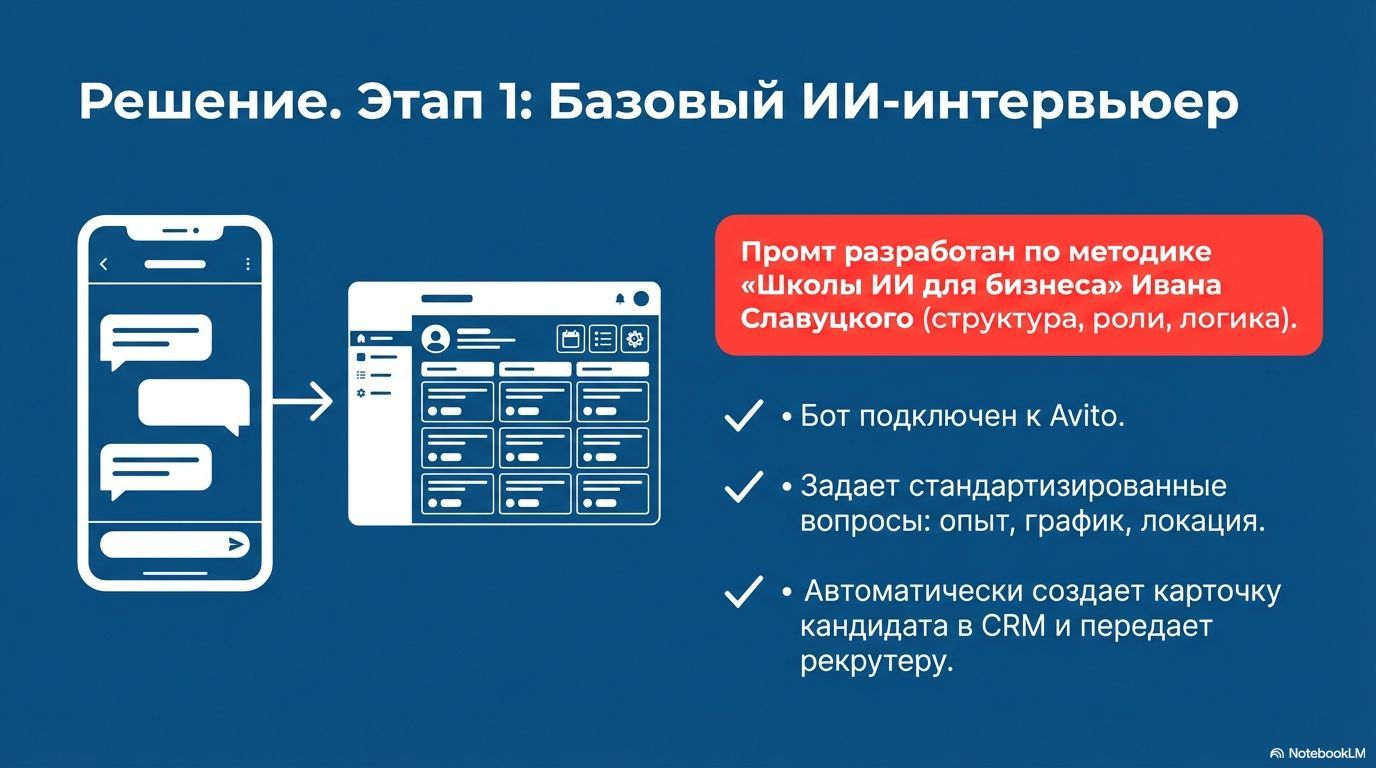 Решение. Этап 1: Базовый ИИ-интервьюер

Промт разработан по методике «Школы ИИ для бизнеса» Ивана Славуцкого (структура, роли, логика).

• Бот подключен к Avito.

• Задает стандартизированные вопросы: опыт, график, локация.

• Автоматически создает карточку кандидата в CRM и передает рекрутеру.

NotebookLM